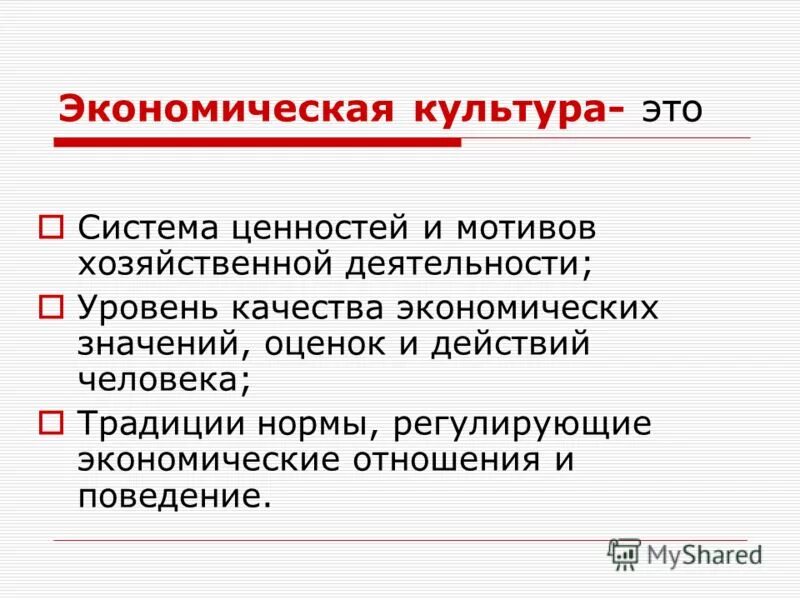 Экономическая культура- это

Система ценностей и мотивов хозяйственной деятельности;

Уровень качества экономических значений, оценок и действий человека;

Традиции нормы, регулирующие экономические отношения и поведение.

MyShared